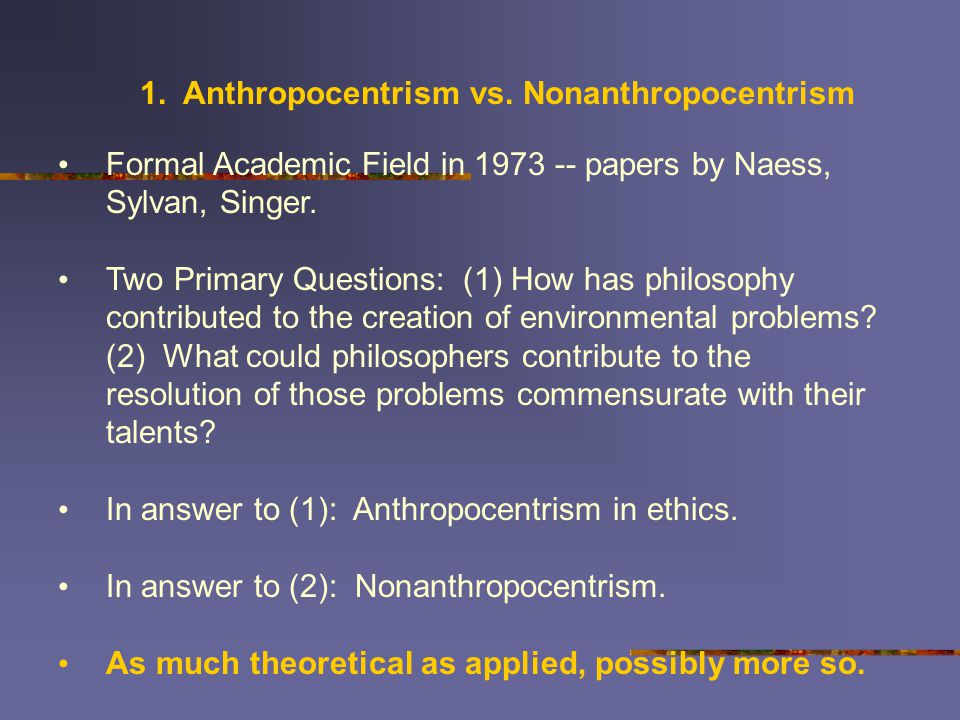 1. Anthropocentrism vs. Nonanthropocentrism

• Formal Academic Field in 1973 -- papers by Naess, Sylvan, Singer.

• Two Primary Questions: (1) How has philosophy contributed to the creation of environmental problems? (2) What could philosophers contribute to the resolution of those problems commensurate with their talents?

• In answer to (1): Anthropocentrism in ethics.

• In answer to (2): Nonanthropocentrism.

• As much theoretical as applied, possibly more so.